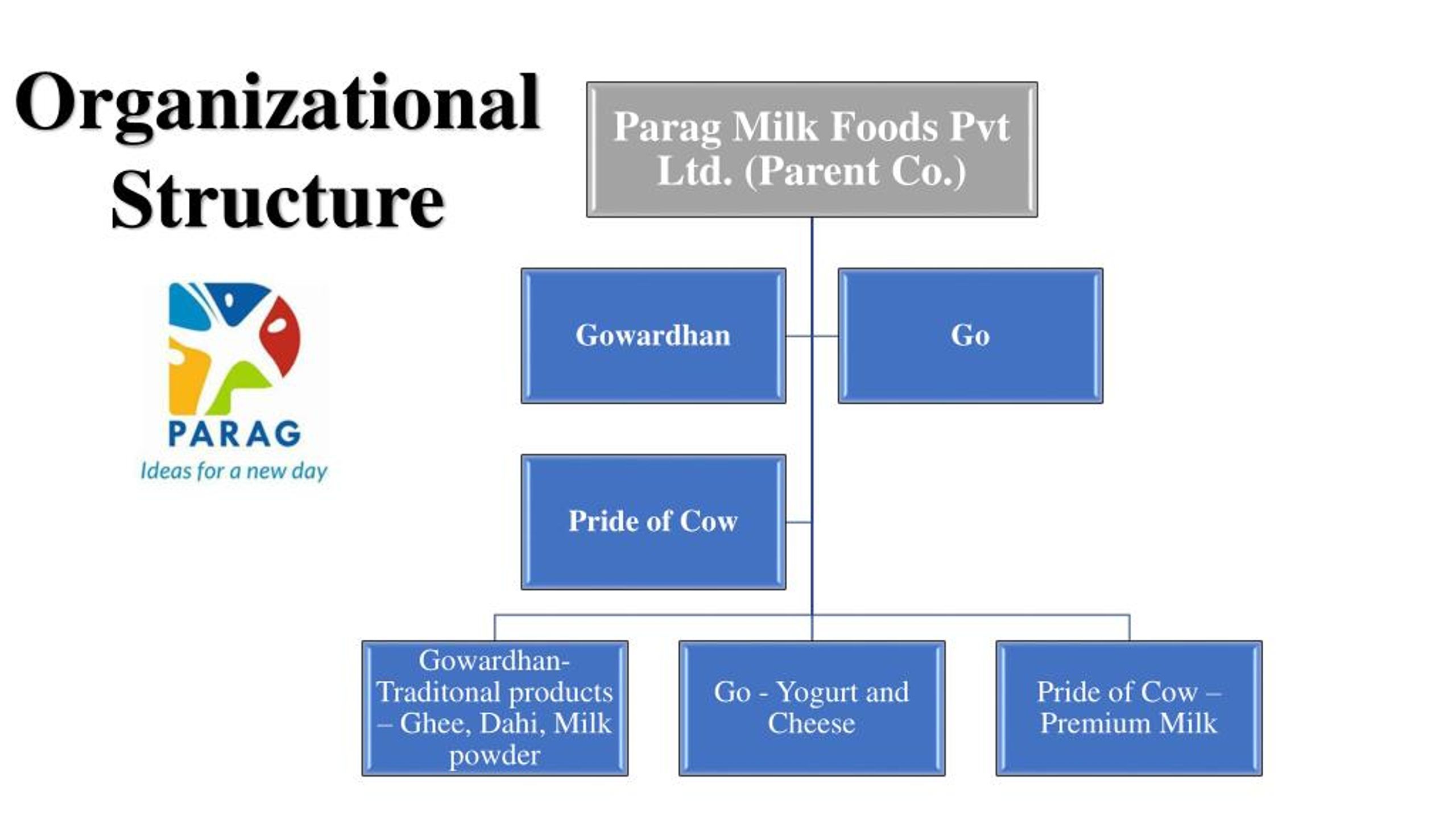 Organizational Structure

PARAG
Ideas for a new day

Parag Milk Foods Pvt Ltd. (Parent Co.)

Gowardhan

Go

Pride of Cow

Gowardhan- Traditonal products – Ghee, Dahi, Milk powder

Go - Yogurt and Cheese

Pride of Cow – Premium Milk